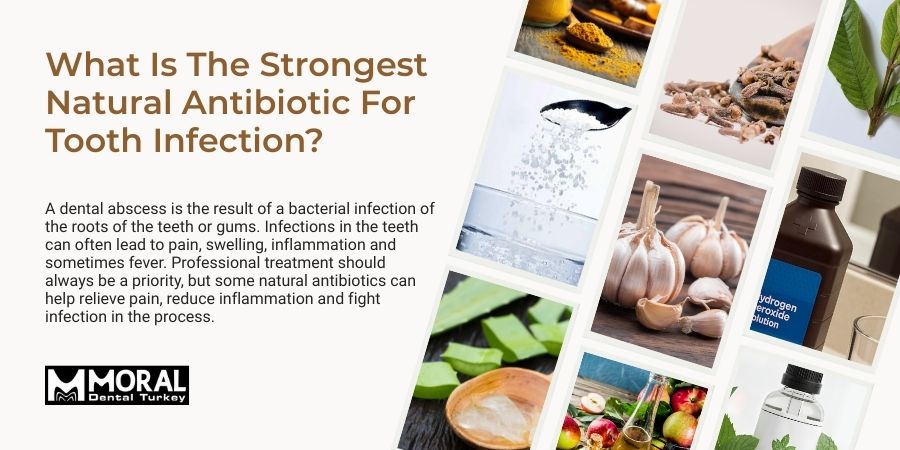 What Is The Strongest Natural Antibiotic For Tooth Infection?

A dental abscess is the result of a bacterial infection of the roots of the teeth or gums. Infections in the teeth can often lead to pain, swelling, inflammation and sometimes fever. Professional treatment should always be a priority, but some natural antibiotics can help relieve pain, reduce inflammation and fight infection in the process.

MORAL
Dental Turkey

ydrogen
eroxide
olution